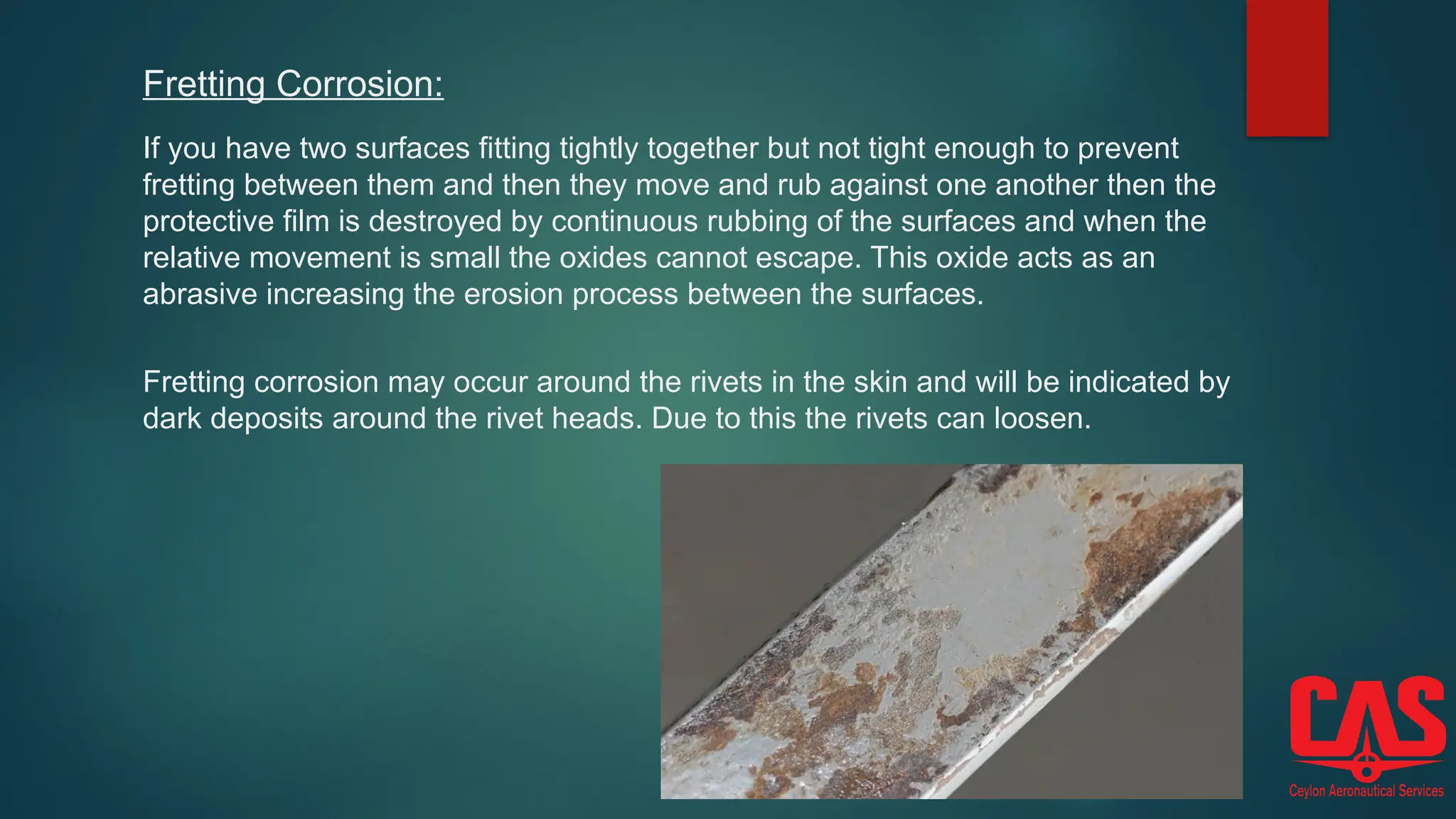 Fretting Corrosion:

If you have two surfaces fitting tightly together but not tight enough to prevent fretting between them and then they move and rub against one another then the protective film is destroyed by continuous rubbing of the surfaces and when the relative movement is small the oxides cannot escape. This oxide acts as an abrasive increasing the erosion process between the surfaces.

Fretting corrosion may occur around the rivets in the skin and will be indicated by dark deposits around the rivet heads. Due to this the rivets can loosen.

CAS
Ceylon Aeronautical Services